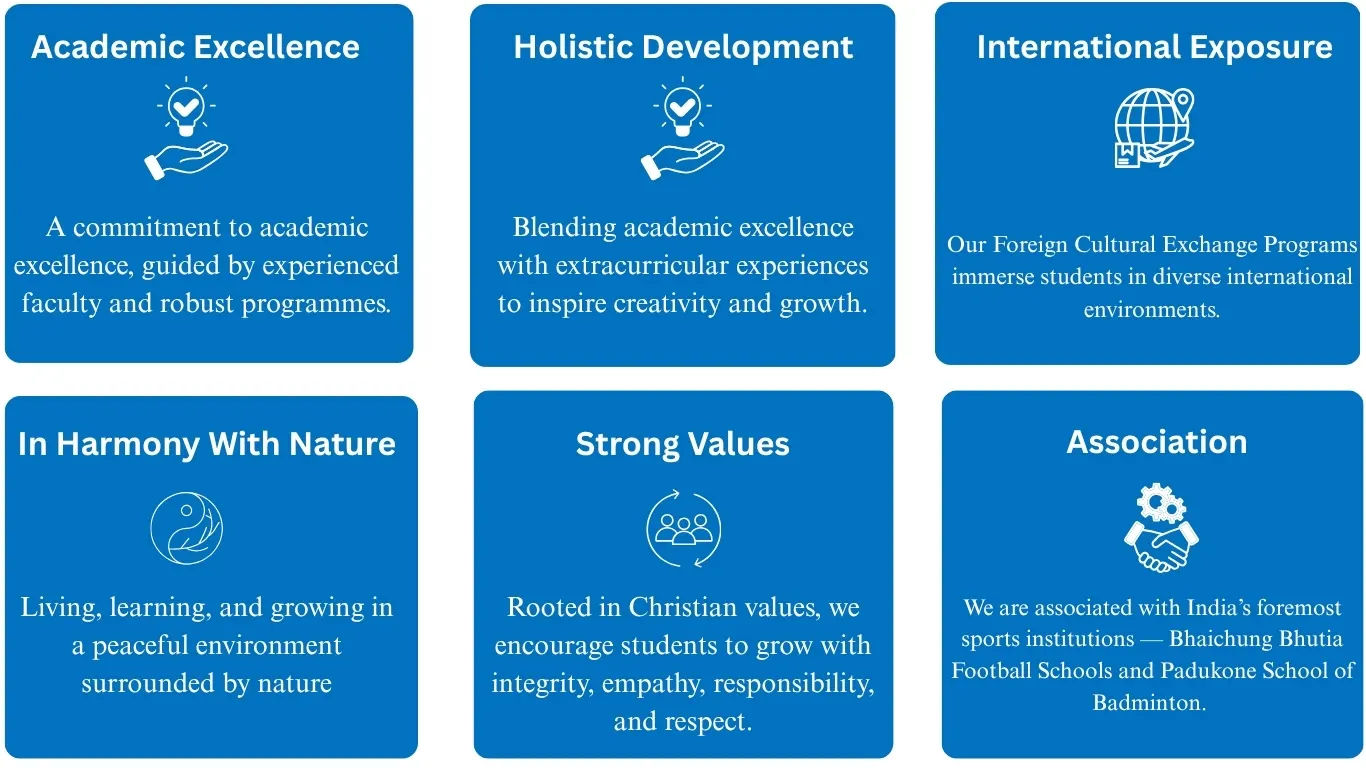 Academic Excellence

A commitment to academic excellence, guided by experienced faculty and robust programmes.

Holistic Development

Blending academic excellence with extracurricular experiences to inspire creativity and growth.

International Exposure

Our Foreign Cultural Exchange Programs immerse students in diverse international environments.

In Harmony With Nature

Living, learning, and growing in a peaceful environment surrounded by nature

Strong Values

Rooted in Christian values, we encourage students to grow with integrity, empathy, responsibility, and respect.

Association

We are associated with India's foremost sports institutions — Bhaichung Bhutia Football Schools and Padukone School of Badminton.